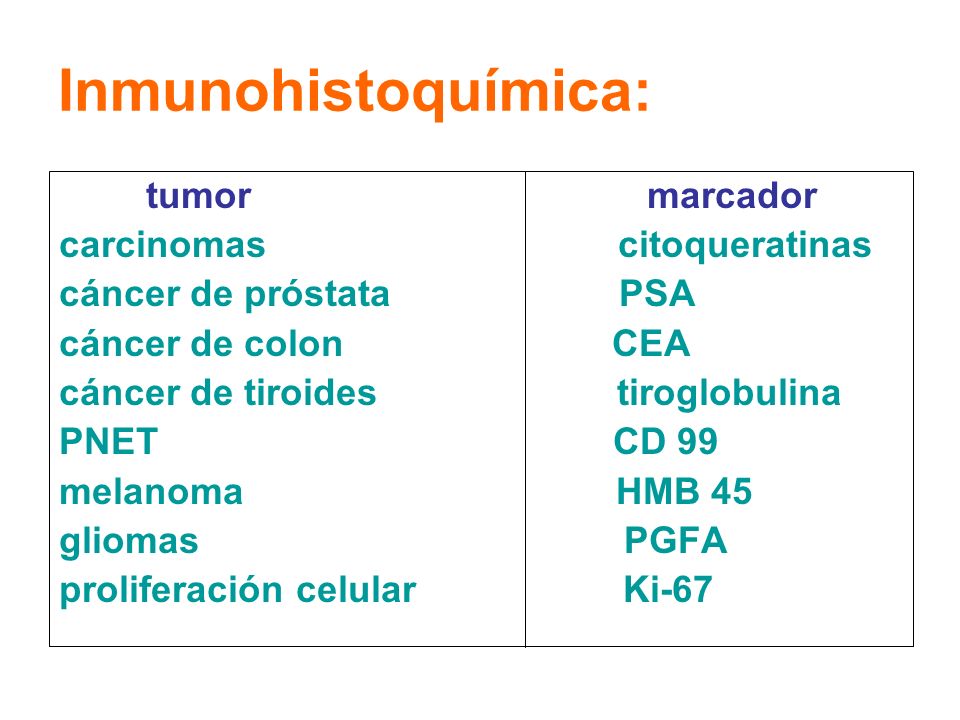 Inmunohistoquímica:

| tumor | marcador |
|---|---|
| carcinomas | citoqueratinas |
| cáncer de próstata | PSA |
| cáncer de colon | CEA |
| cáncer de tiroides | tiroglobulina |
| PNET | CD 99 |
| melanoma | HMB 45 |
| gliomas | PGFA |
| proliferación celular | Ki-67 |